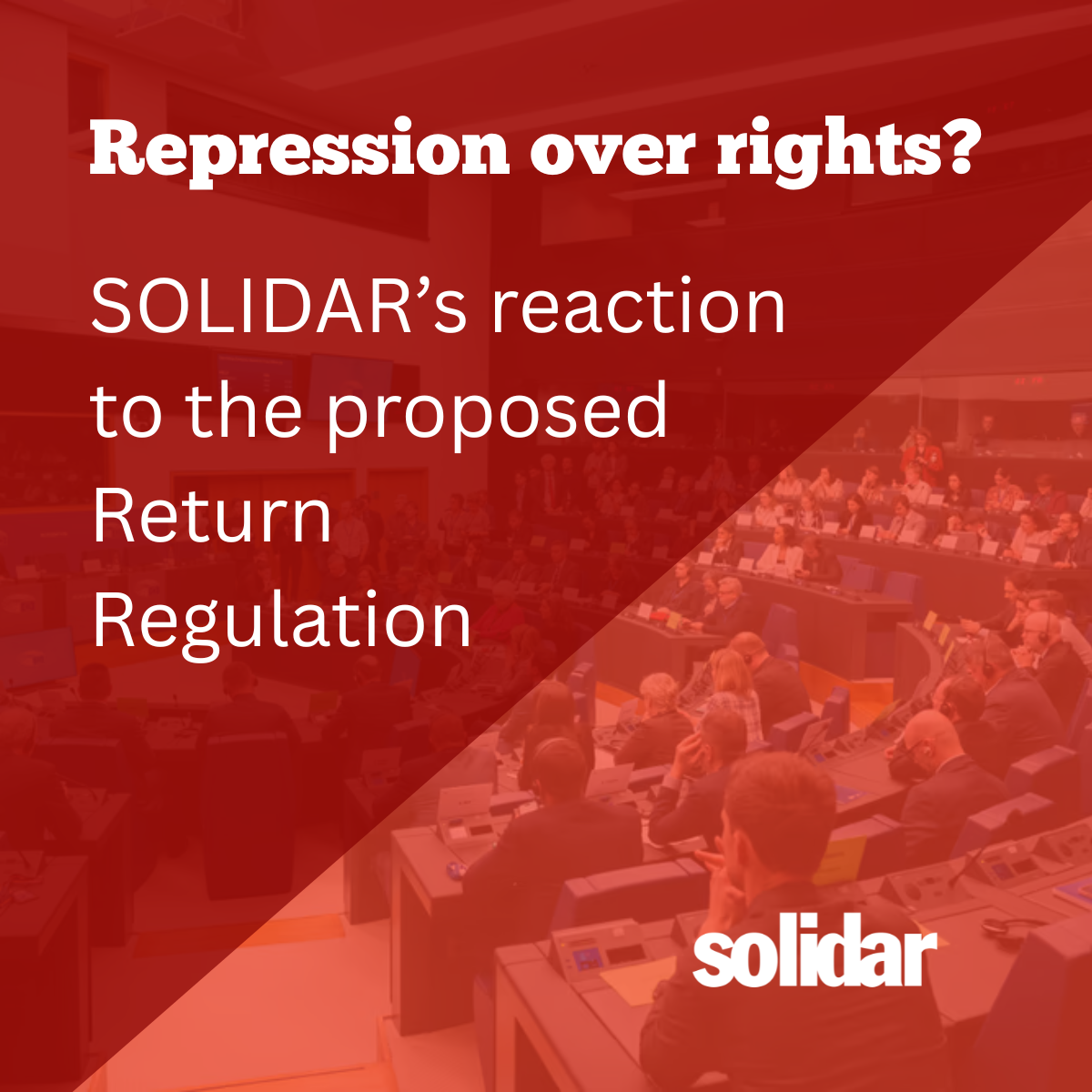 Repression over rights?

SOLIDAR’s reaction to the proposed Return Regulation

solidar